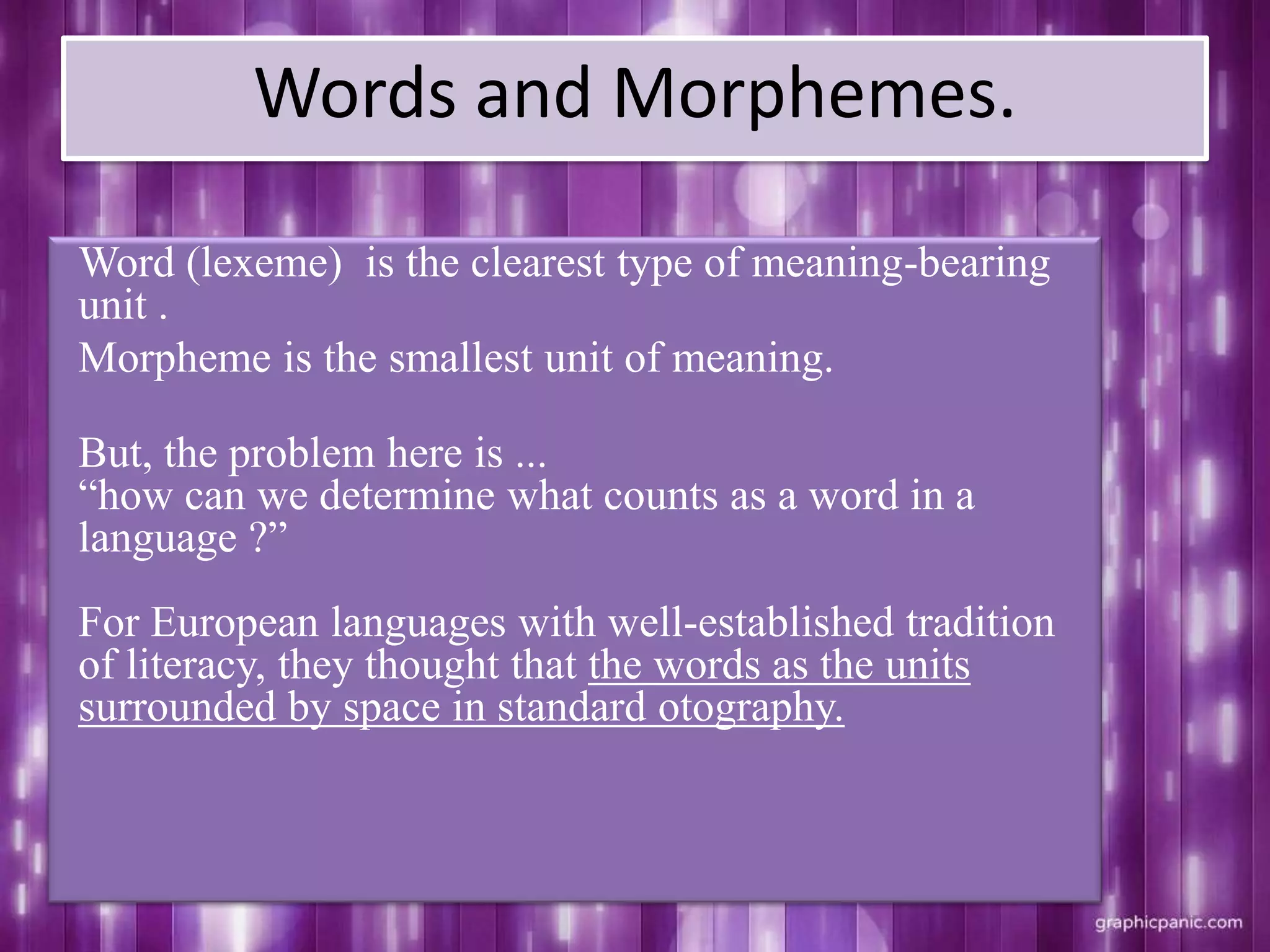 Words and Morphemes.

Word (lexeme) is the clearest type of meaning-bearing unit .

Morpheme is the smallest unit of meaning.

But, the problem here is ...
“how can we determine what counts as a word in a language ?”

For European languages with well-established tradition of literacy, they thought that the words as the units surrounded by space in standard otography.

graphicpanic.com